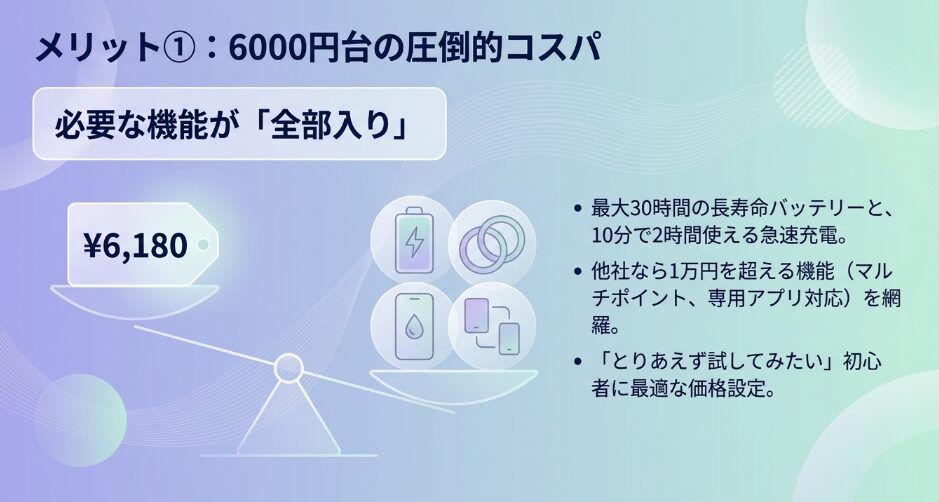 メリット①：6000円台の圧倒的コスパ

必要な機能が「全部入り」

¥6,180

• 最大30時間の長寿命バッテリーと、10分で2時間使える急速充電。
• 他社なら1万円を超える機能（マルチポイント、専用アプリ対応）を網羅。
• 「とりあえず試してみたい」初心者に最適な価格設定。